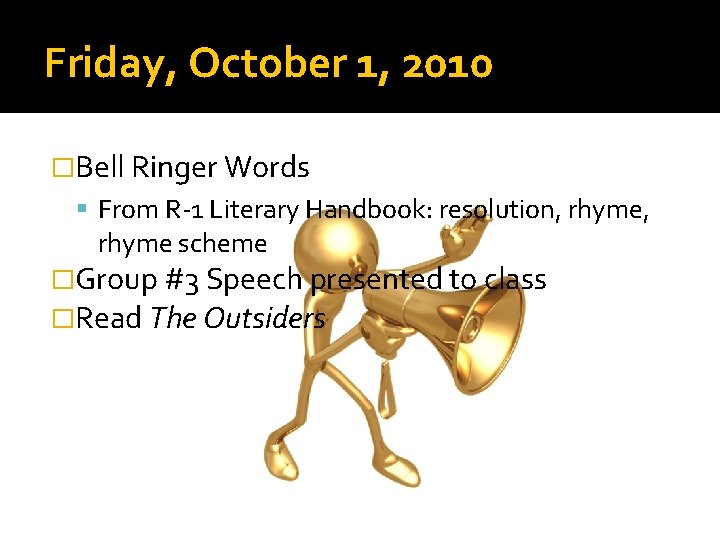 Friday, October 1, 2010

□Bell Ringer Words

▪ From R-1 Literary Handbook: resolution, rhyme, rhyme scheme

□Group #3 Speech presented to class

□Read The Outsiders